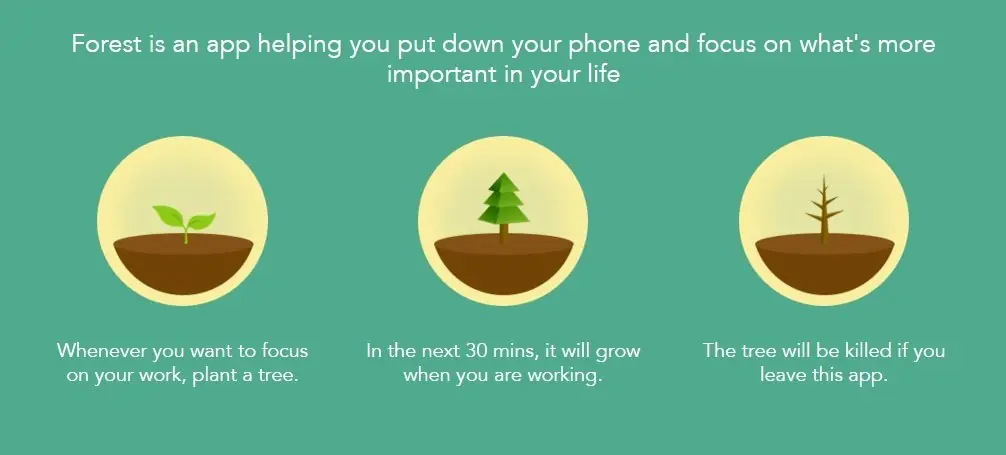 Forest is an app helping you put down your phone and focus on what's more important in your life

Whenever you want to focus on your work, plant a tree.

In the next 30 mins, it will grow when you are working.

The tree will be killed if you leave this app.